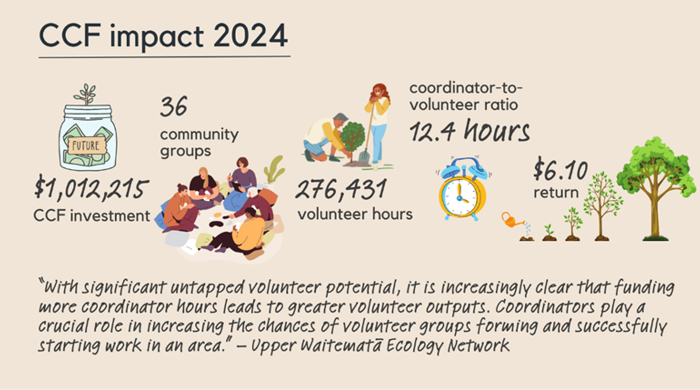 CCF impact 2024

FUTURE

$1,012,215
CCF investment

36
community groups

276,431
volunteer hours

coordinator-to-volunteer ratio
12.4 hours

$6.10
return

"With significant untapped volunteer potential, it is increasingly clear that funding more coordinator hours leads to greater volunteer outputs. Coordinators play a crucial role in increasing the chances of volunteer groups forming and successfully starting work in an area." – Upper Waitematā Ecology Network